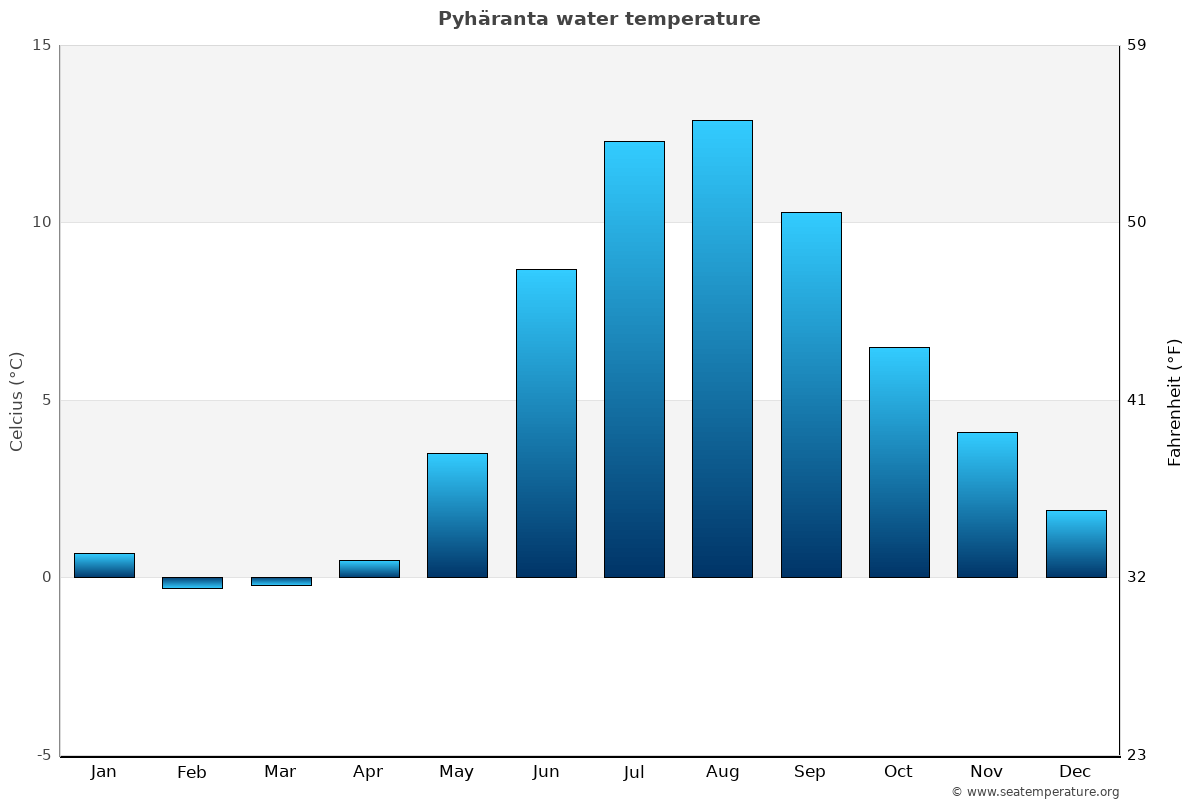 Pyhäranta water temperature

Celcius (°C)

15
10
5
0
-5

Fahrenheit (°F)

59
50
41
32
23

Jan Feb Mar Apr May Jun Jul Aug Sep Oct Nov Dec

© www.seatemperature.org